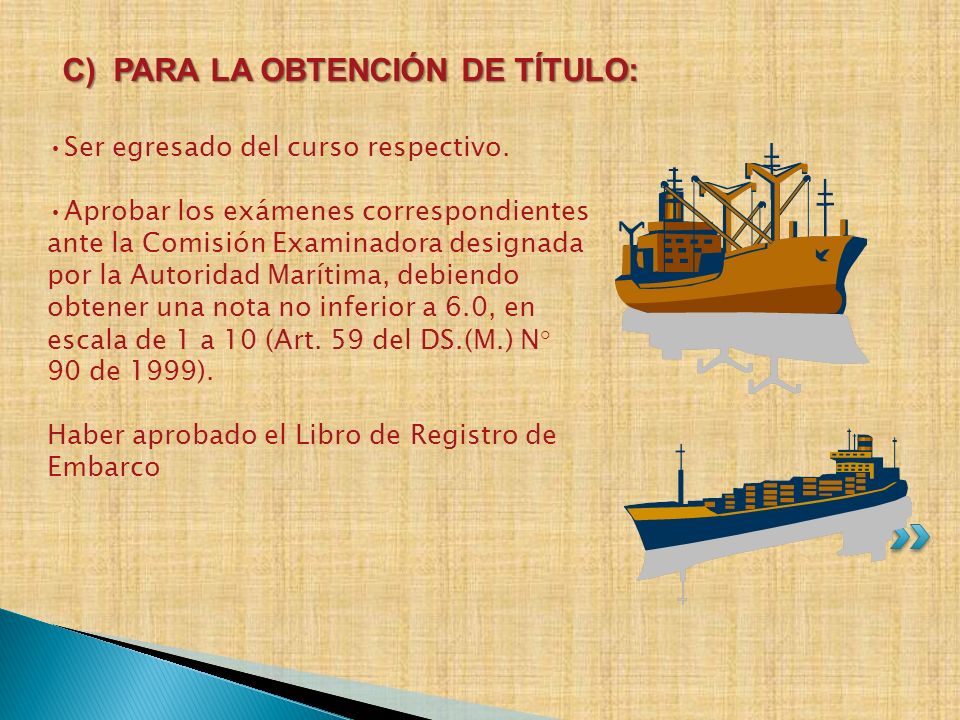 C) PARA LA OBTENCIÓN DE TÍTULO:

•Ser egresado del curso respectivo.

•Aprobar los exámenes correspondientes ante la Comisión Examinadora designada por la Autoridad Marítima, debiendo obtener una nota no inferior a 6.0, en escala de 1 a 10 (Art. 59 del DS.(M.) N° 90 de 1999).

Haber aprobado el Libro de Registro de Embarco